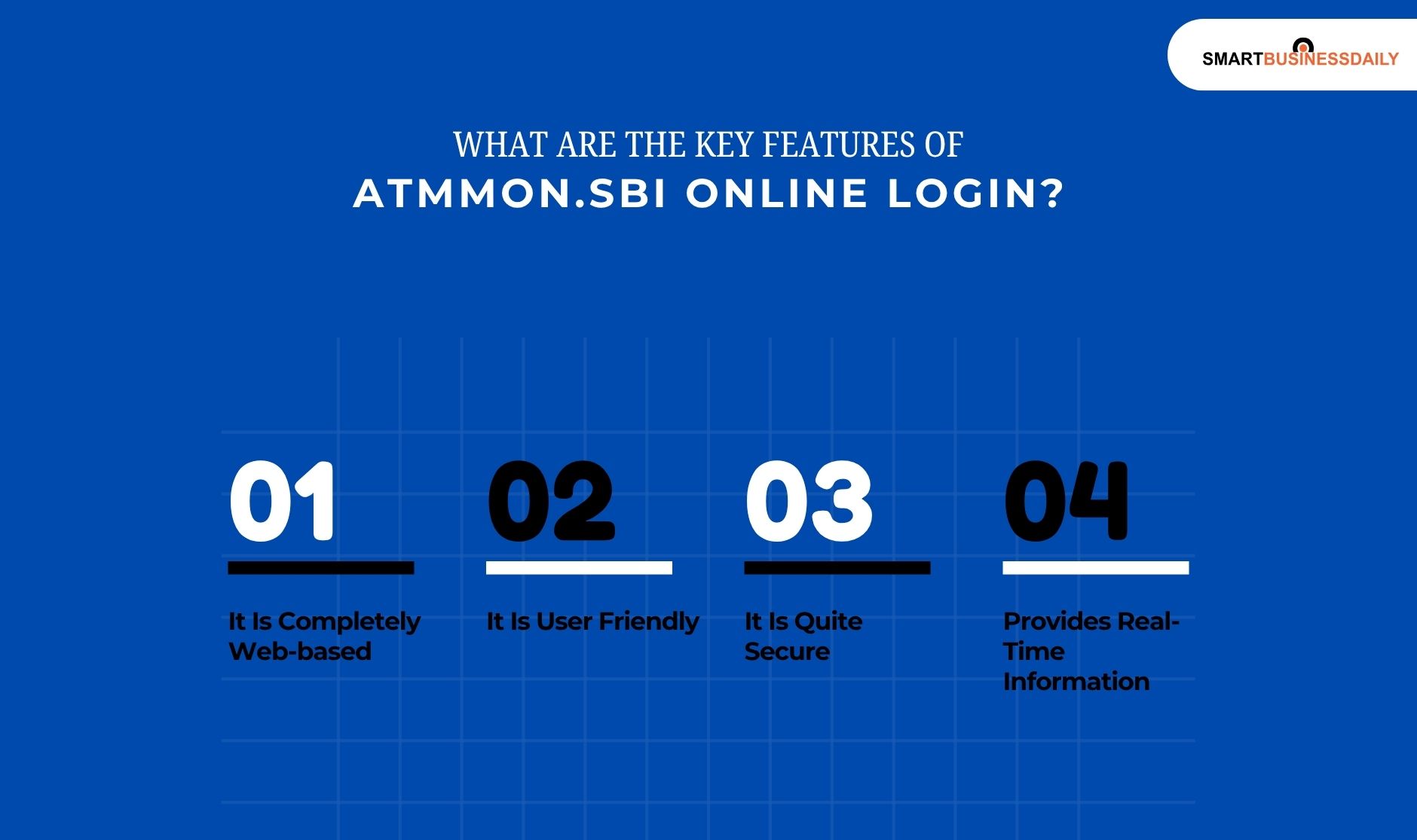 SMARTBUSINESSDAILY

WHAT ARE THE KEY FEATURES OF
ATMMON.SBI ONLINE LOGIN?

01

It Is Completely Web-based

02

It Is User Friendly

03

It Is Quite Secure

04

Provides Real-Time Information